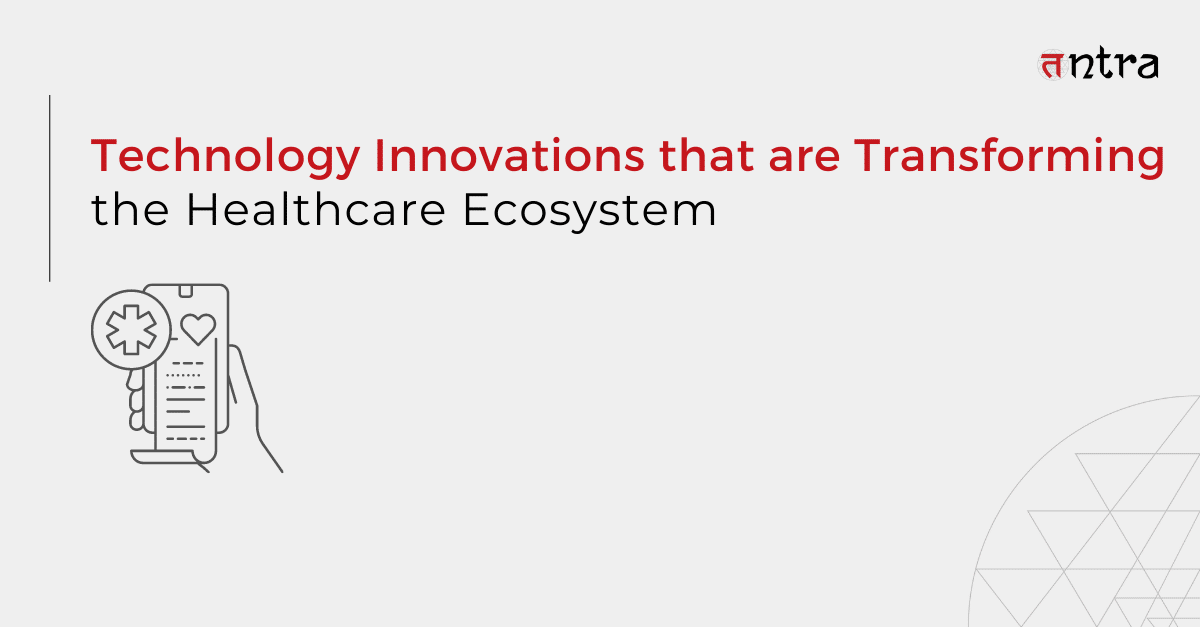 तntra

Technology Innovations that are Transforming the Healthcare Ecosystem